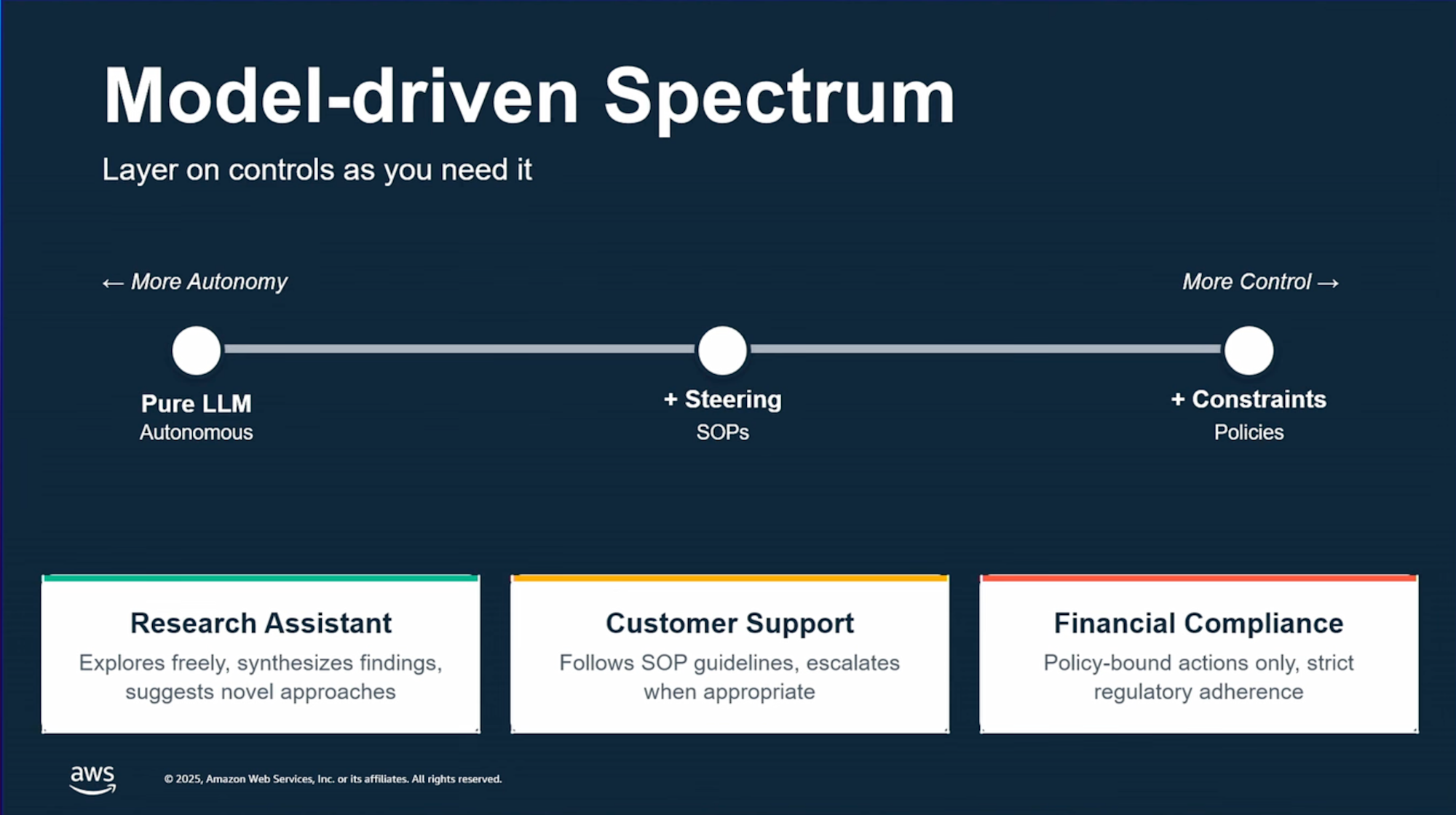 Model-driven Spectrum

Layer on controls as you need it

← More Autonomy

More Control →

Pure LLM
Autonomous

+ Steering
SOPs

+ Constraints
Policies

Research Assistant
Explores freely, synthesizes findings, suggests novel approaches

Customer Support
Follows SOP guidelines, escalates when appropriate

Financial Compliance
Policy-bound actions only, strict regulatory adherence

aws

© 2025, Amazon Web Services, Inc. or its affiliates. All rights reserved.